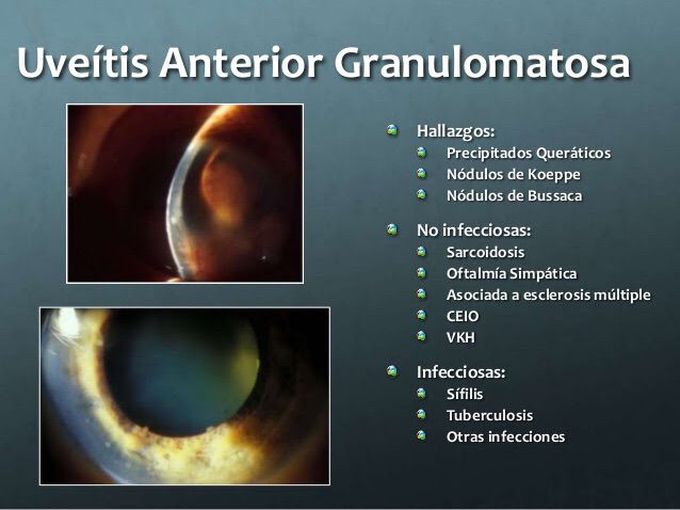 Uveítis Anterior Granulomatosa

Hallazgos:
Precipitados Queráticos
Nódulos de Koeppe
Nódulos de Bussaca

No infecciosas:
Sarcoidosis
Oftalmía Simpática
Asociada a esclerosis múltiple
CEIO
VKH

Infecciosas:
Sífilis
Tuberculosis
Otras infecciones